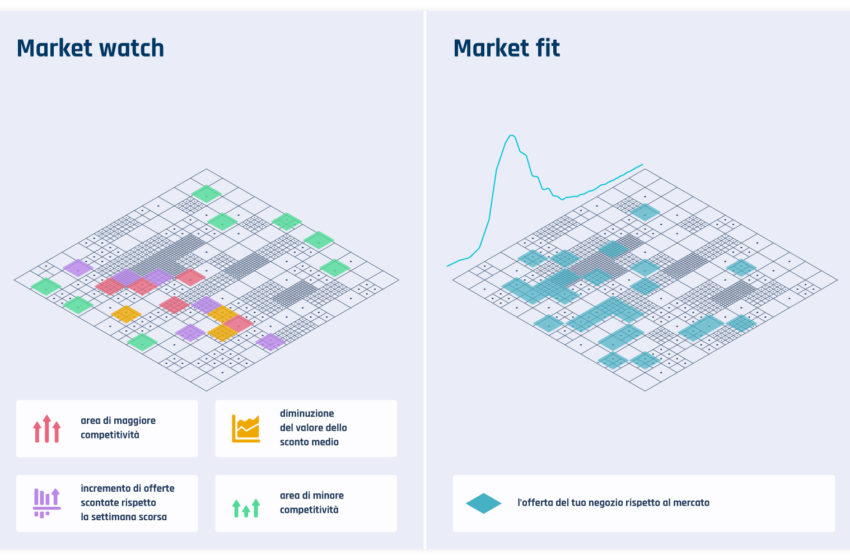 Market watch

area di maggiore competitività

diminuzione del valore dello sconto medio

incremento di offerte scontate rispetto la settimana scorsa

area di minore competitività

Market fit

l'offerta del tuo negozio rispetto al mercato